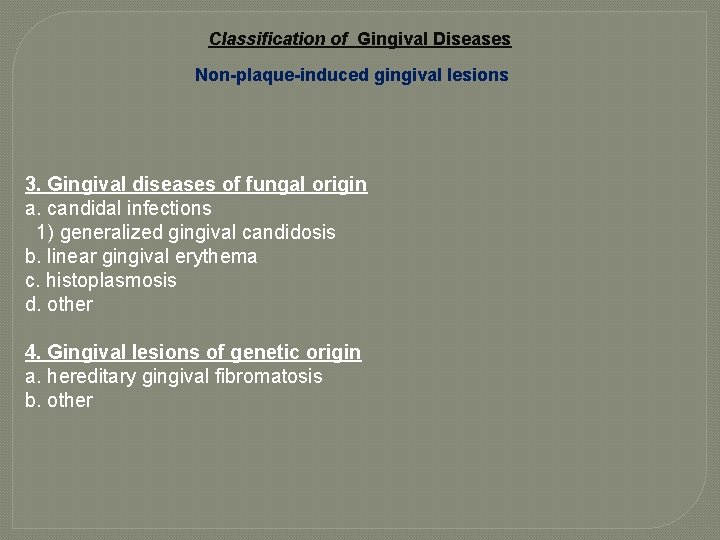 Classification of Gingival Diseases

Non-plaque-induced gingival lesions

3. Gingival diseases of fungal origin
a. candidal infections
1) generalized gingival candidosis
b. linear gingival erythema
c. histoplasmosis
d. other

4. Gingival lesions of genetic origin
a. hereditary gingival fibromatosis
b. other